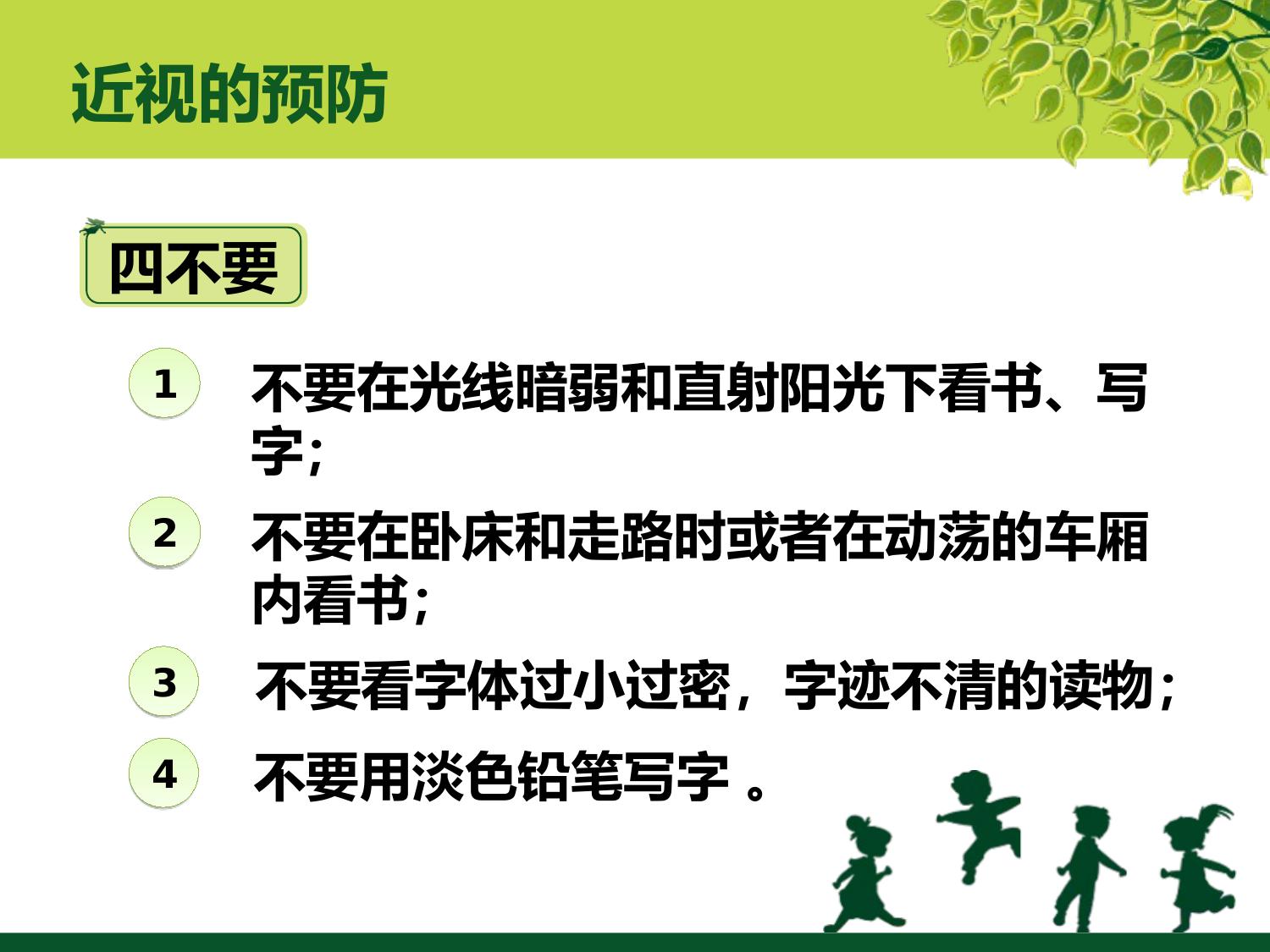 近视的预防

四不要

1
不要在光线暗弱和直射阳光下看书、写字;

2
不要在卧床和走路时或者在动荡的车厢内看书;

3
不要看字体过小过密，字迹不清的读物;

4
不要用淡色铅笔写字 。